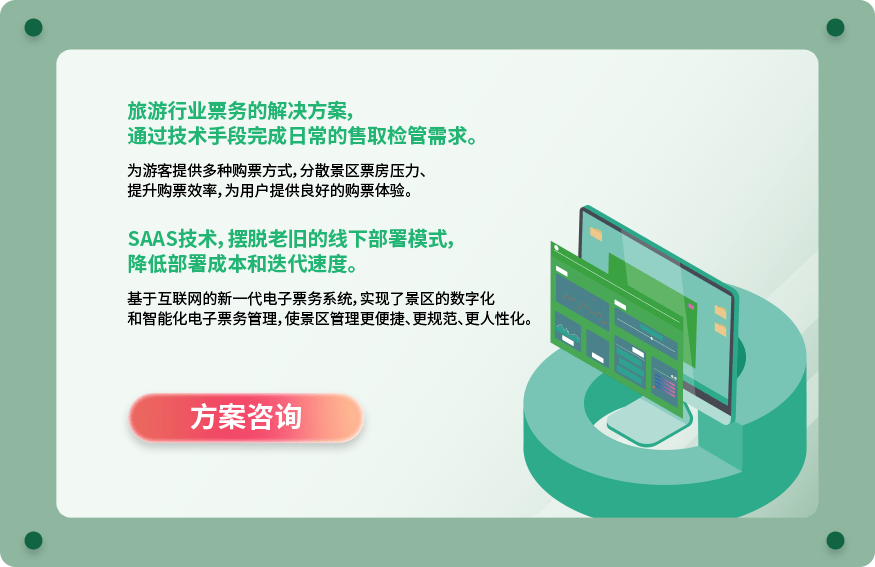 旅游行业票务的解决方案，
通过技术手段完成日常的售取检管需求。

为游客提供多种购票方式，分散景区票房压力、
提升购票效率，为用户提供良好的购票体验。

SAAS技术，摆脱老旧的线下部署模式，
降低部署成本和迭代速度。

基于互联网的新一代电子票务系统，实现了景区的数字化
和智能化电子票务管理，使景区管理更便捷、更规范、更人性化。

方案咨询